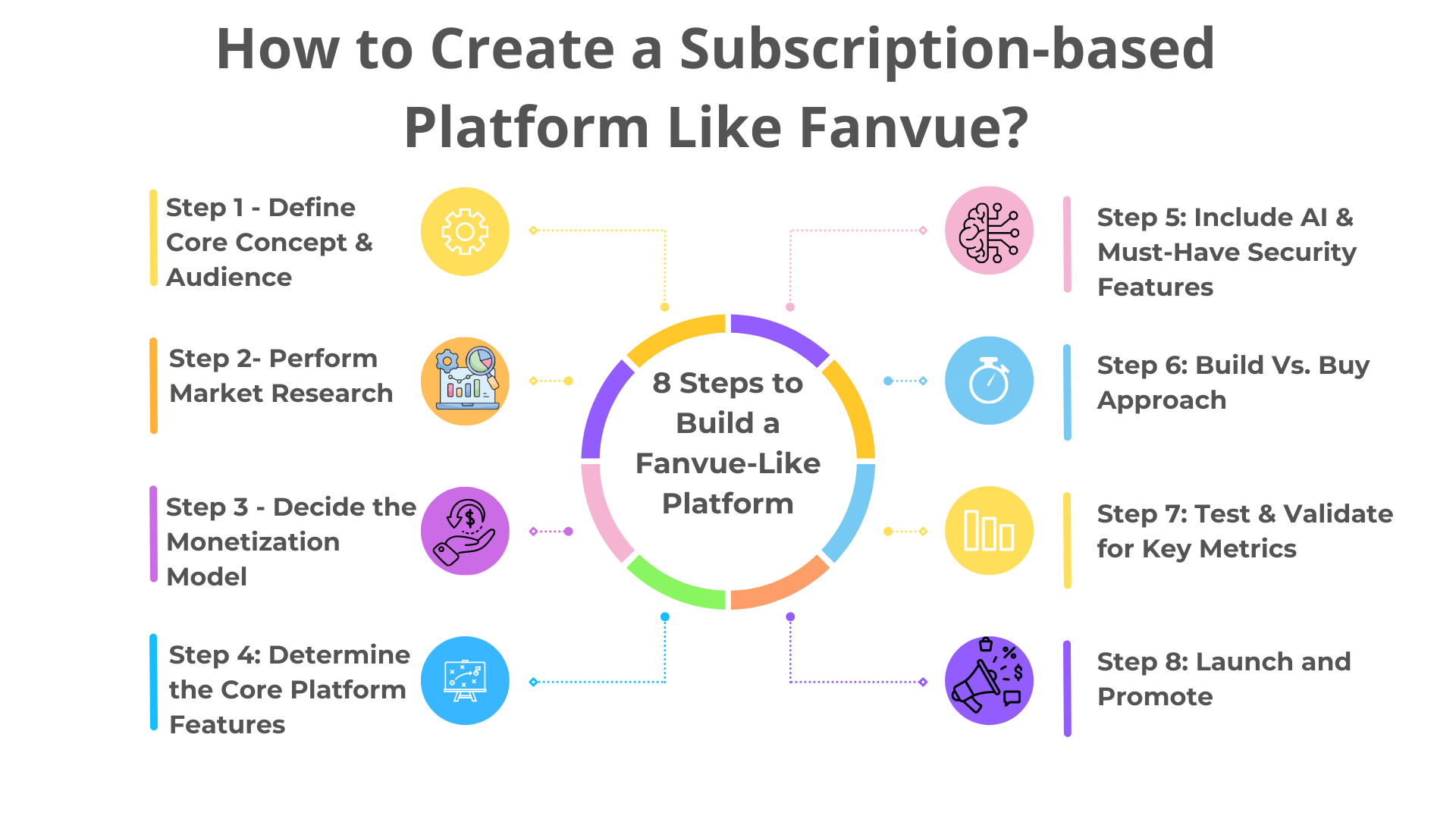 How to Create a Subscription-based Platform Like Fanvue?

Step 1 - Define Core Concept & Audience

Step 2- Perform Market Research

Step 3 - Decide the Monetization Model

Step 4: Determine the Core Platform Features

8 Steps to Build a Fanvue-Like Platform

Step 5: Include AI & Must-Have Security Features

Step 6: Build Vs. Buy Approach

Step 7: Test & Validate for Key Metrics

Step 8: Launch and Promote